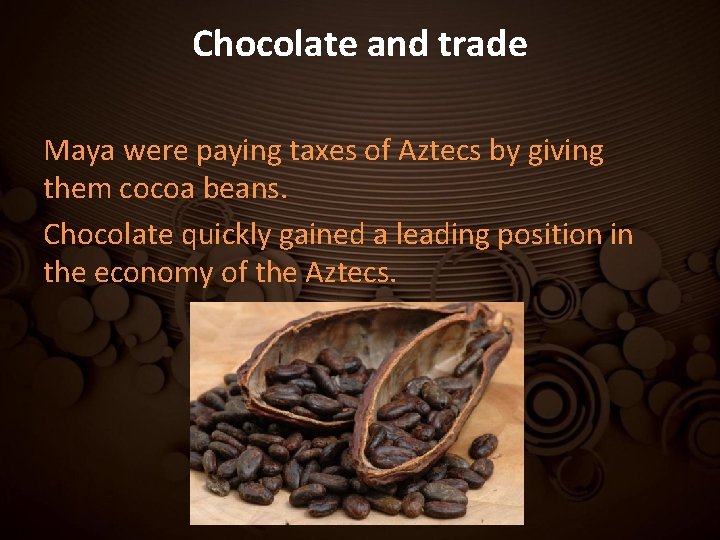 Chocolate and trade

Maya were paying taxes of Aztecs by giving them cocoa beans.

Chocolate quickly gained a leading position in the economy of the Aztecs.